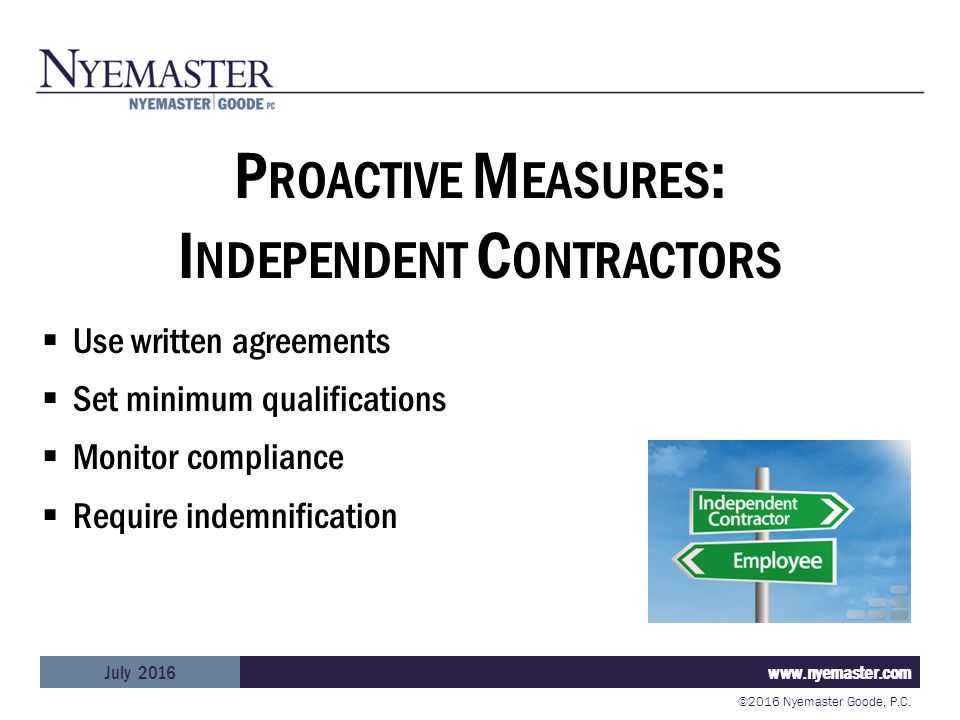 NYEMASTER
NYEMASTER | GOODE PC

PROACTIVE MEASURES:
INDEPENDENT CONTRACTORS

▪ Use written agreements
▪ Set minimum qualifications
▪ Monitor compliance
▪ Require indemnification

Independent Contractor
Employee

July 2016
www.nyemaster.com
©2016 Nyemaster Goode, P.C.